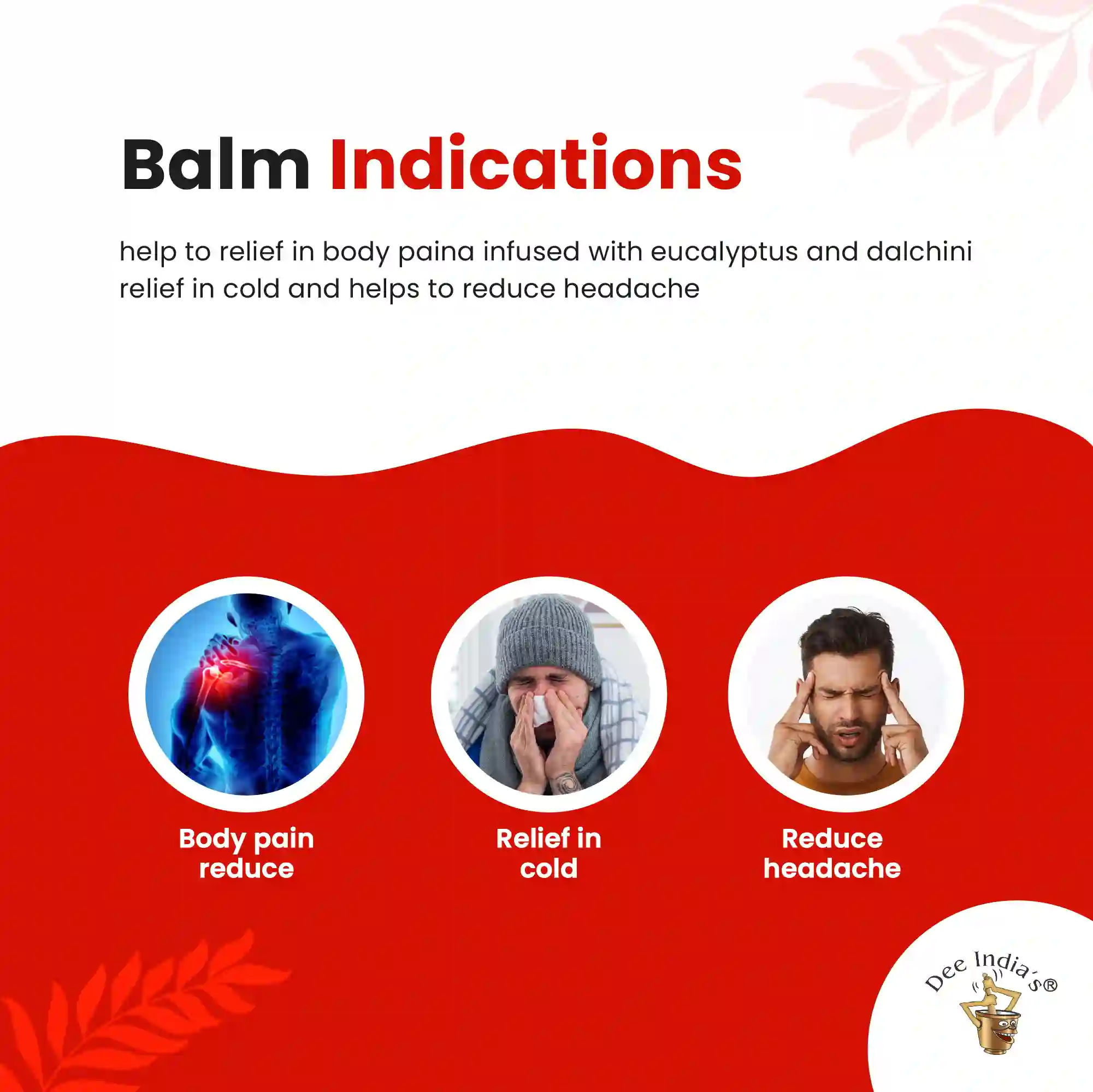 Balm Indications

help to relief in body paina infused with eucalyptus and dalchini relief in cold and helps to reduce headache

Body pain reduce

Relief in cold

Reduce headache

Dee India's®